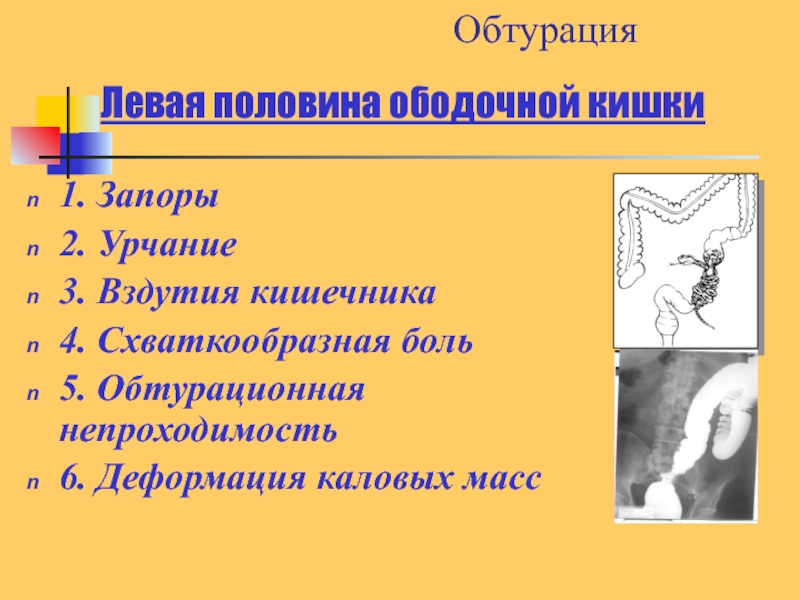 Обтурация

Левая половина ободочной кишки

n 1. Запоры
n 2. Урчание
n 3. Вздутия кишечника
n 4. Схваткообразная боль
n 5. Обтурационная непроходимость
n 6. Деформация каловых масс